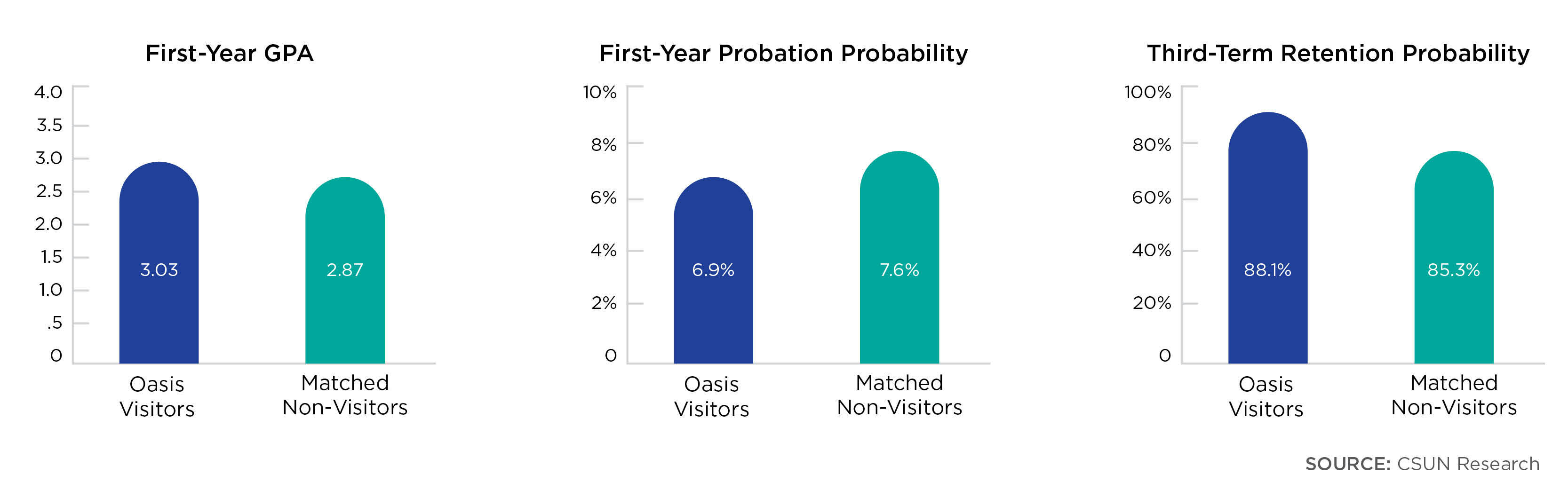 First-Year GPA

4.0
3.5
3.0
2.5
2.0
1.5
1.0
.5
0

3.03
2.87

Oasis Visitors
Matched Non-Visitors

First-Year Probation Probability

10%
8%
6%
4%
2%
0

6.9%
7.6%

Oasis Visitors
Matched Non-Visitors

Third-Term Retention Probability

100%
80%
60%
40%
20%
0

88.1%
85.3%

Oasis Visitors
Matched Non-Visitors

SOURCE: CSUN Research